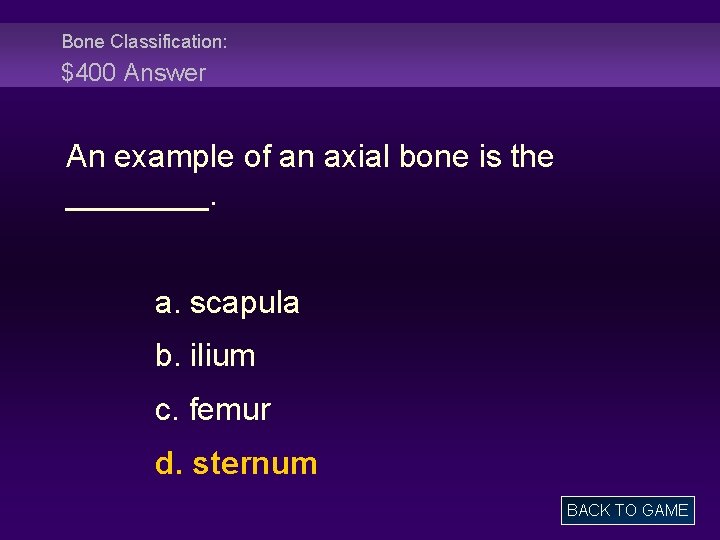 Bone Classification:
\$400 Answer

An example of an axial bone is the ________.

a. scapula
b. ilium
c. femur
d. sternum

BACK TO GAME